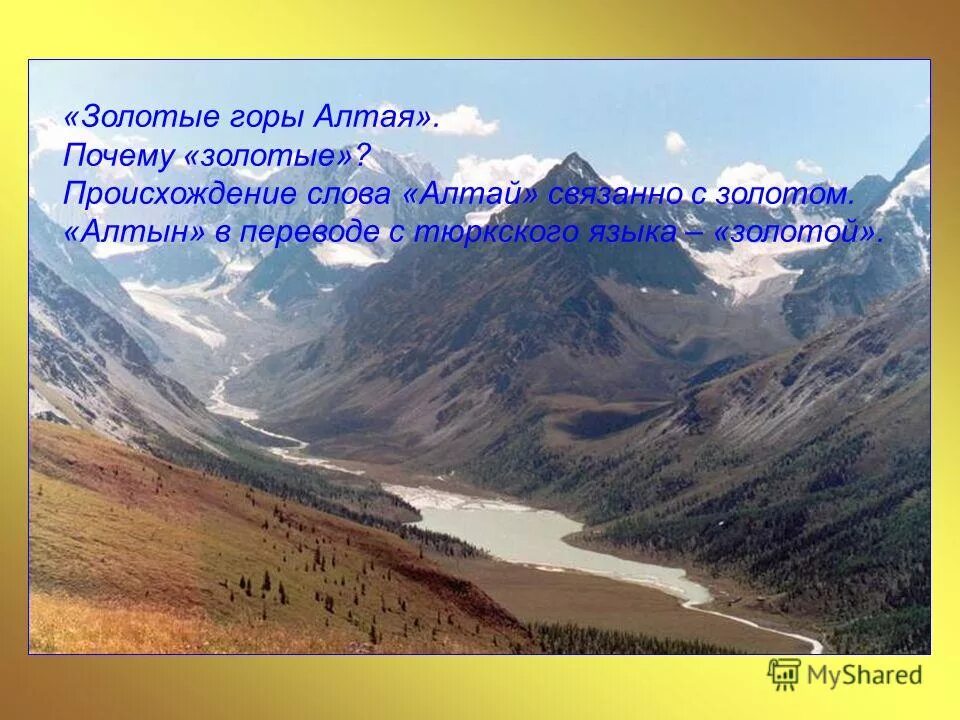 «Золотые горы Алтая».
Почему «золотые»?
Происхождение слова «Алтай» связанно с золотом.
«Алтын» в переводе с тюркского языка – «золотой».

MyShared